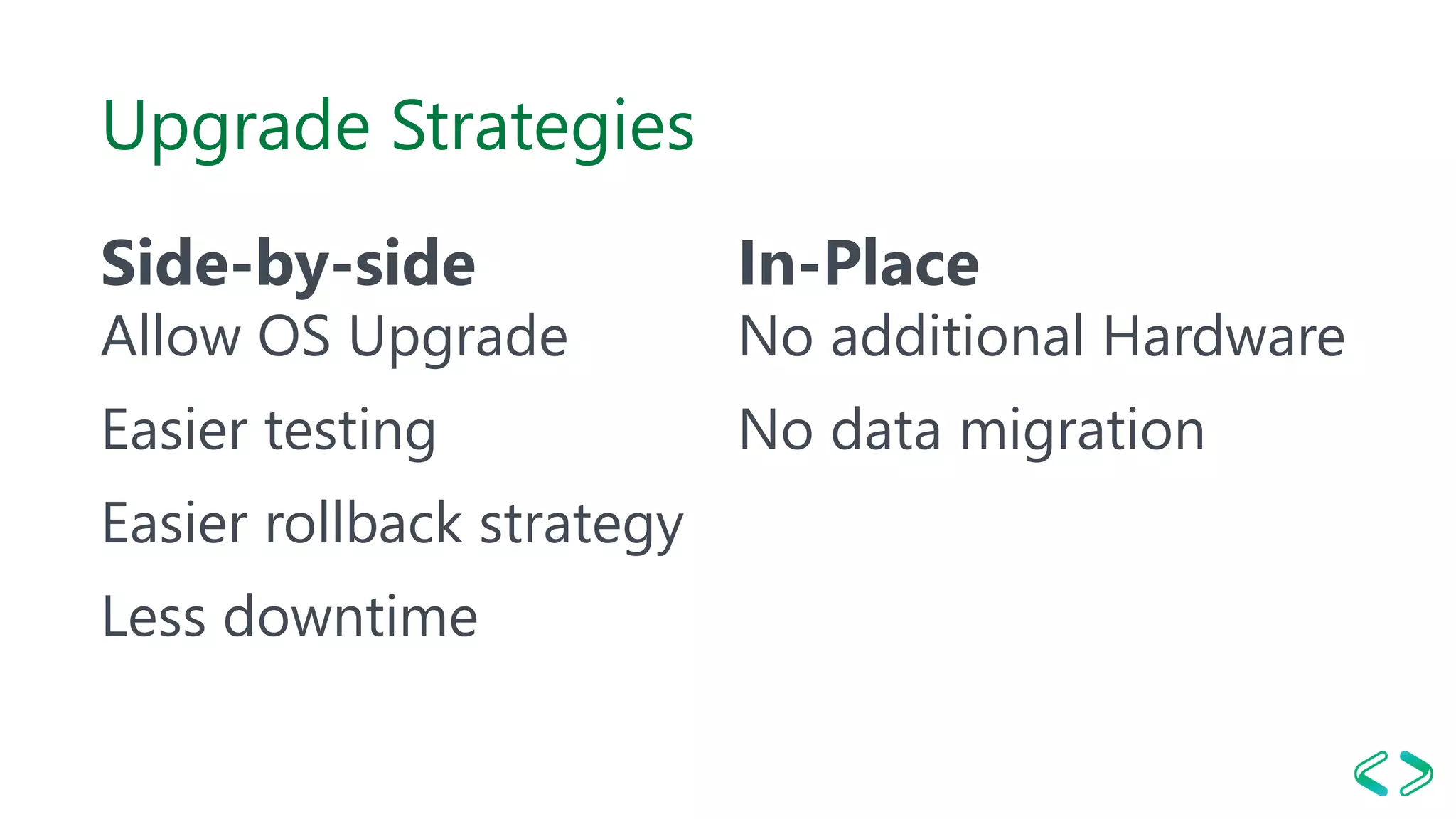 Upgrade Strategies

Side-by-side
Allow OS Upgrade

Easier testing

Easier rollback strategy

Less downtime

In-Place
No additional Hardware

No data migration